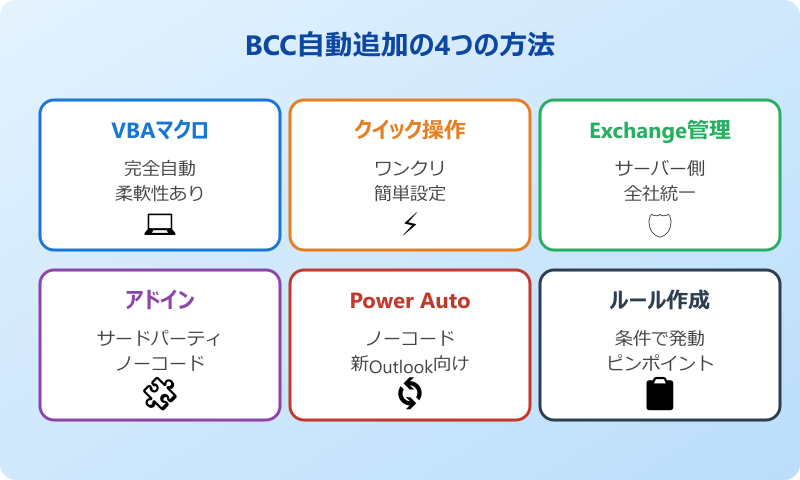 BCC自動追加の4つの方法

VBAマクロ

完全自動
柔軟性あり

クイック操作

ワンクリ
簡単設定

Exchange管理

サーバー側
全社統一

アドイン

サードパーティ
ノーコード

Power Auto

ノーコード
新Outlook向け

ルール作成

条件で発動
ピンポイント